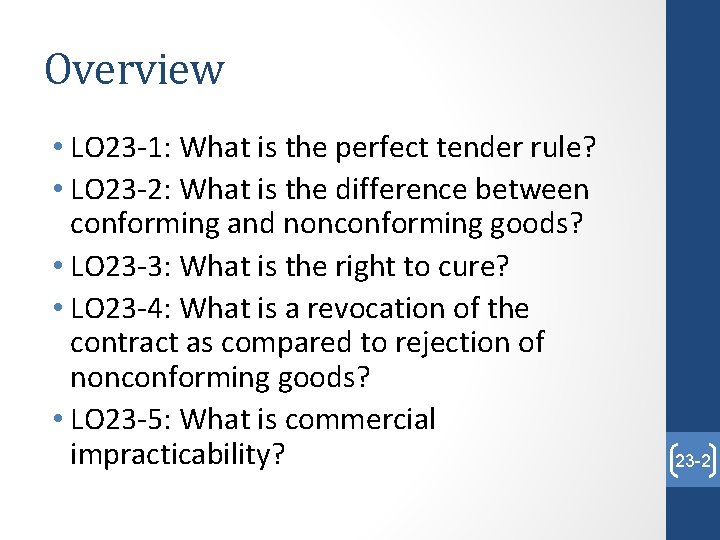 Overview

• LO23-1: What is the perfect tender rule?
• LO23-2: What is the difference between conforming and nonconforming goods?
• LO23-3: What is the right to cure?
• LO23-4: What is a revocation of the contract as compared to rejection of nonconforming goods?
• LO23-5: What is commercial impracticability?

23-2